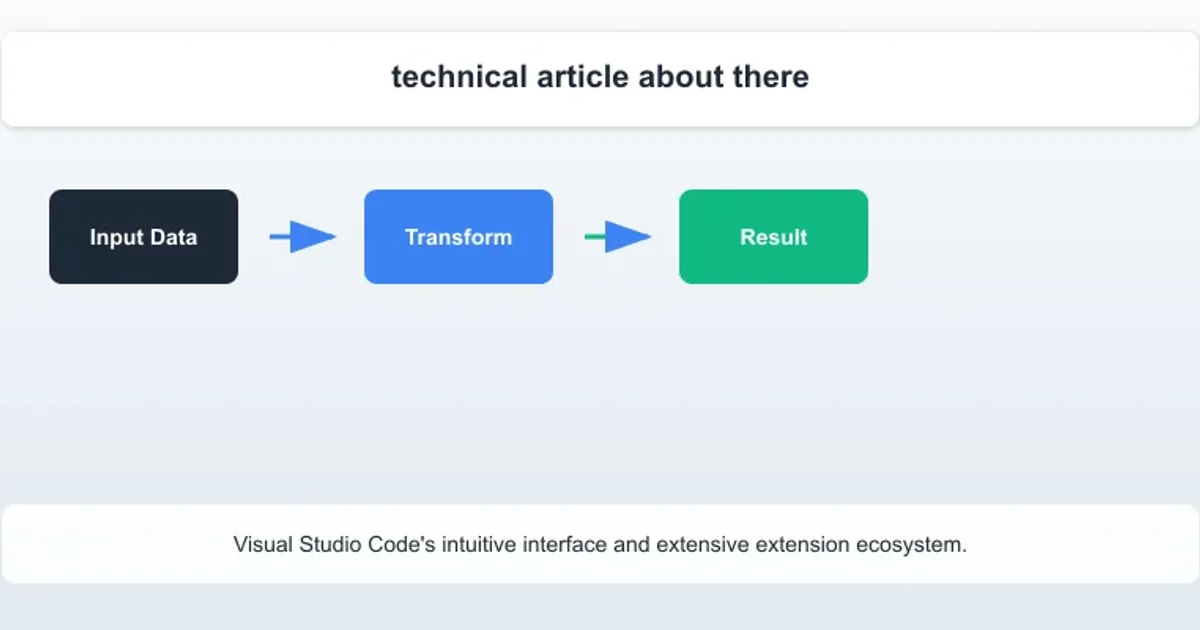 technical article about there

Input Data

Transform

Result

Visual Studio Code's intuitive interface and extensive extension ecosystem.